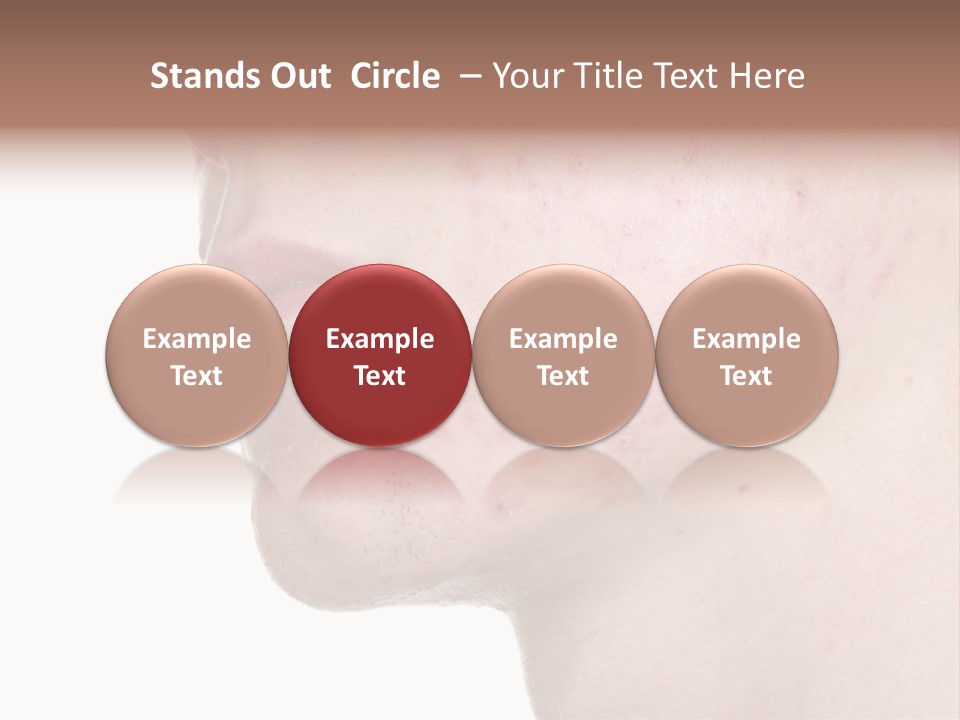 Stands Out Circle – Your Title Text Here

Example Text

Example Text

Example Text

Example Text